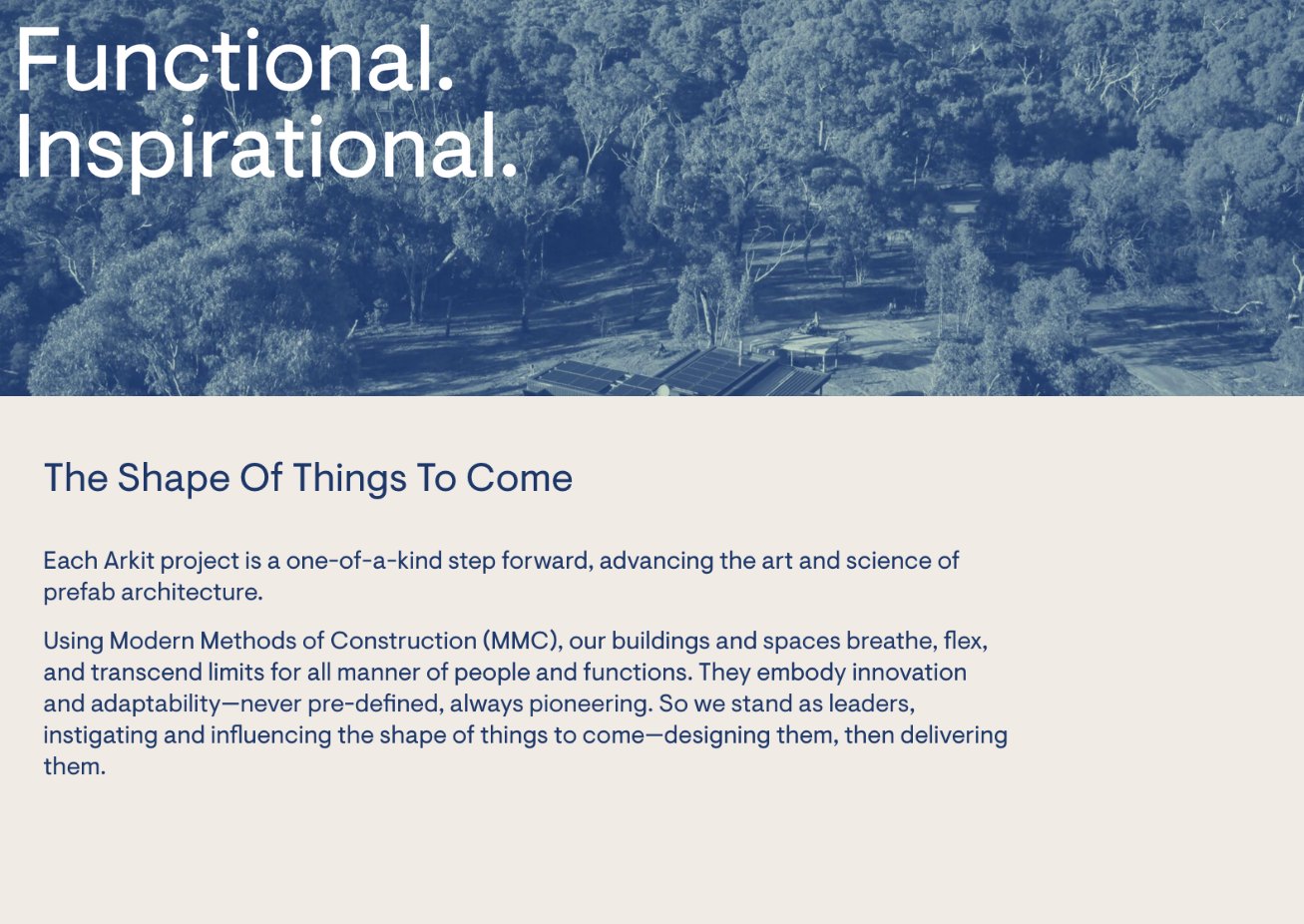 Functional.
Inspirational.

The Shape Of Things To Come

Each Arkit project is a one-of-a-kind step forward, advancing the art and science of prefab architecture.

Using Modern Methods of Construction (MMC), our buildings and spaces breathe, flex, and transcend limits for all manner of people and functions. They embody innovation and adaptability—never pre-defined, always pioneering. So we stand as leaders, instigating and influencing the shape of things to come—designing them, then delivering them.